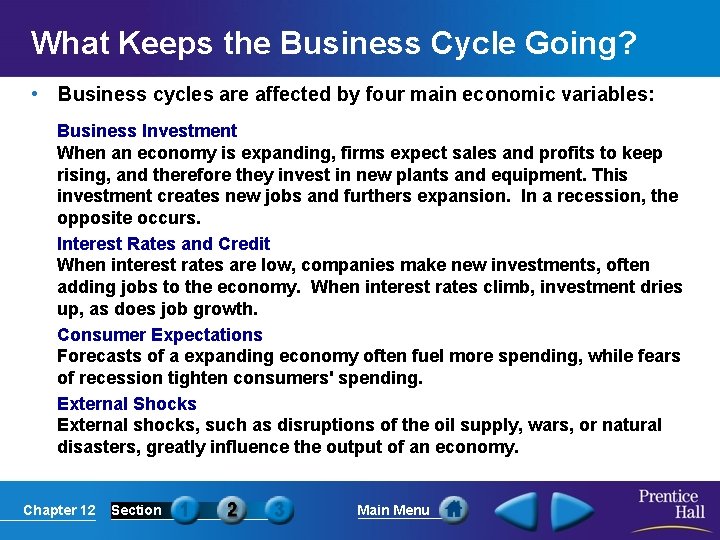 What Keeps the Business Cycle Going?

• Business cycles are affected by four main economic variables:

Business Investment
When an economy is expanding, firms expect sales and profits to keep rising, and therefore they invest in new plants and equipment. This investment creates new jobs and furthers expansion. In a recession, the opposite occurs.

Interest Rates and Credit
When interest rates are low, companies make new investments, often adding jobs to the economy. When interest rates climb, investment dries up, as does job growth.

Consumer Expectations
Forecasts of a expanding economy often fuel more spending, while fears of recession tighten consumers' spending.

External Shocks
External shocks, such as disruptions of the oil supply, wars, or natural disasters, greatly influence the output of an economy.

Chapter 12 Section 1 2 3 Main Menu Prentice Hall